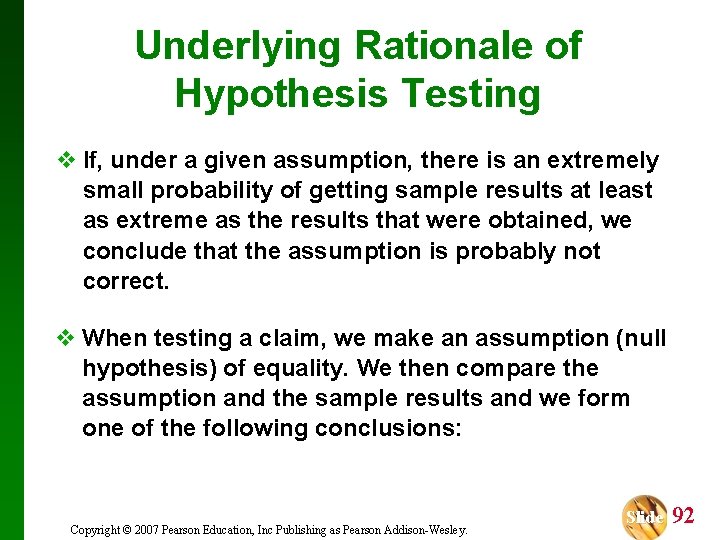 Underlying Rationale of Hypothesis Testing

❖ If, under a given assumption, there is an extremely small probability of getting sample results at least as extreme as the results that were obtained, we conclude that the assumption is probably not correct.

❖ When testing a claim, we make an assumption (null hypothesis) of equality. We then compare the assumption and the sample results and we form one of the following conclusions:

Copyright © 2007 Pearson Education, Inc Publishing as Pearson Addison-Wesley.

Slide 92